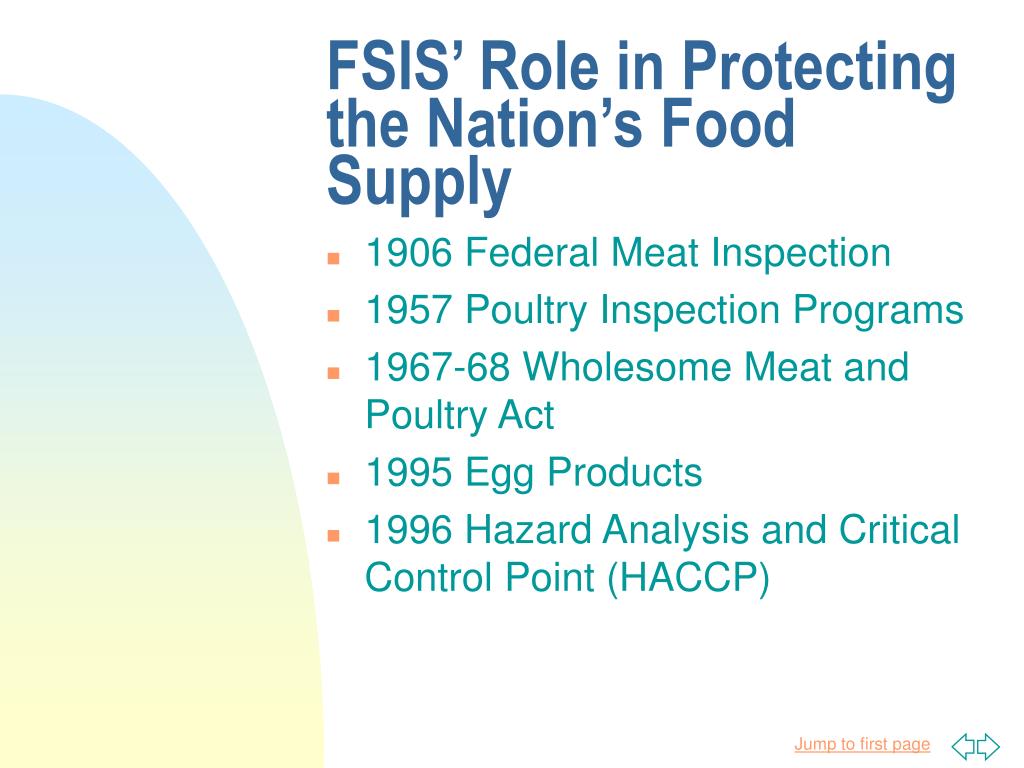 FSIS' Role in Protecting the Nation's Food Supply

- 1906 Federal Meat Inspection
- 1957 Poultry Inspection Programs
- 1967-68 Wholesome Meat and Poultry Act
- 1995 Egg Products
- 1996 Hazard Analysis and Critical Control Point (HACCP)

Jump to first page